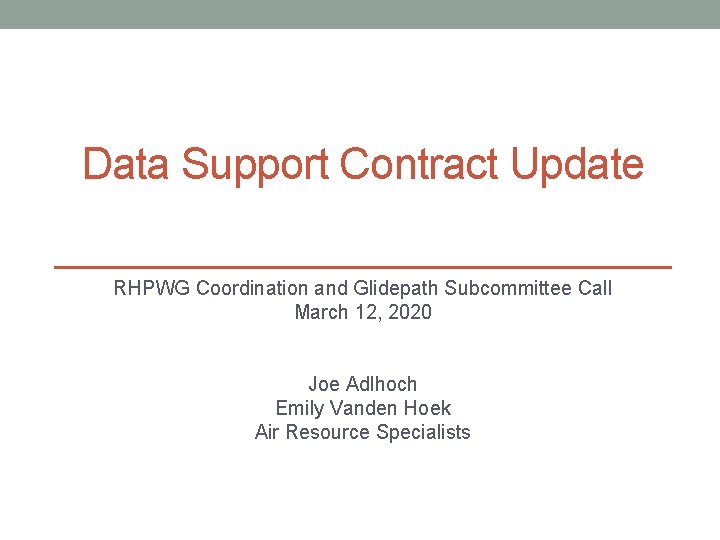 Data Support Contract Update

RHPWG Coordination and Glidepath Subcommittee Call
March 12, 2020

Joe Adlhoch
Emily Vanden Hoek
Air Resource Specialists